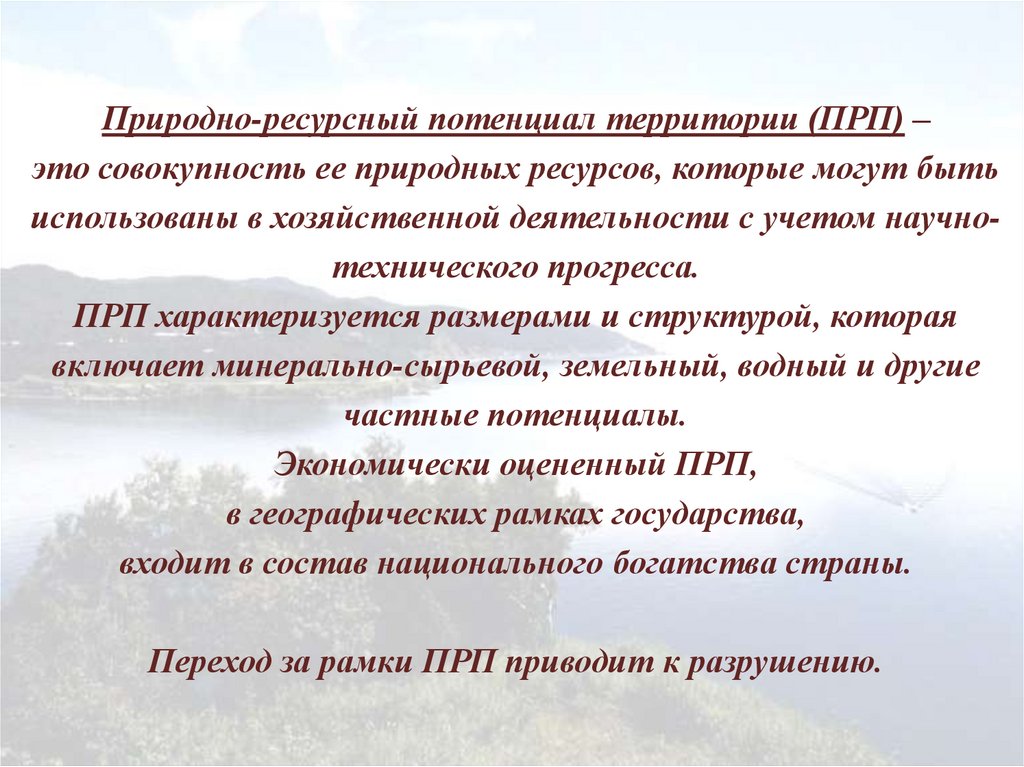 Природно-ресурсный потенциал территории (ПРП) – это совокупность ее природных ресурсов, которые могут быть использованы в хозяйственной деятельности с учетом научно-технического прогресса.
ПРП характеризуется размерами и структурой, которая включает минерально-сырьевой, земельный, водный и другие частные потенциалы.
Экономически оцененный ПРП, в географических рамках государства, входит в состав национального богатства страны.

Переход за рамки ПРП приводит к разрушению.